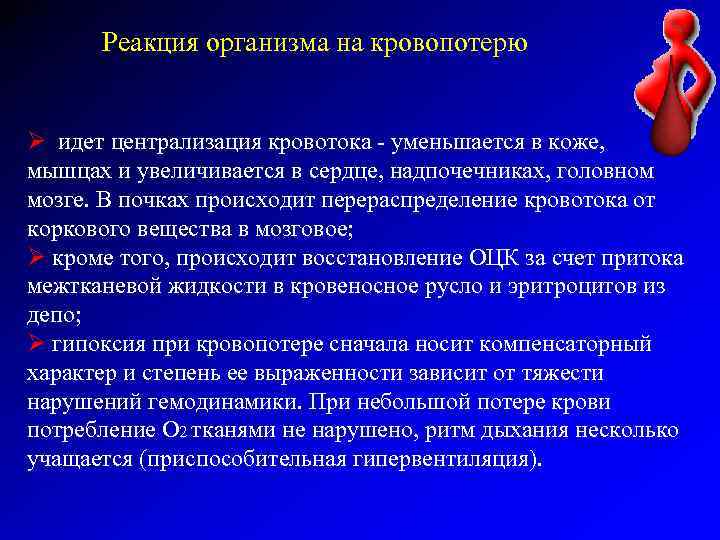 Реакция организма на кровопотерю

➢ идет централизация кровотока - уменьшается в коже, мышцах и увеличивается в сердце, надпочечниках, головном мозге. В почках происходит перераспределение кровотока от коркового вещества в мозговое;
➢ кроме того, происходит восстановление ОЦК за счет притока межтканевой жидкости в кровеносное русло и эритроцитов из депо;
➢ гипоксия при кровопотере сначала носит компенсаторный характер и степень ее выраженности зависит от тяжести нарушений гемодинамики. При небольшой потере крови потребление $O_2$ тканями не нарушено, ритм дыхания несколько учащается (приспособительная гипервентиляция).